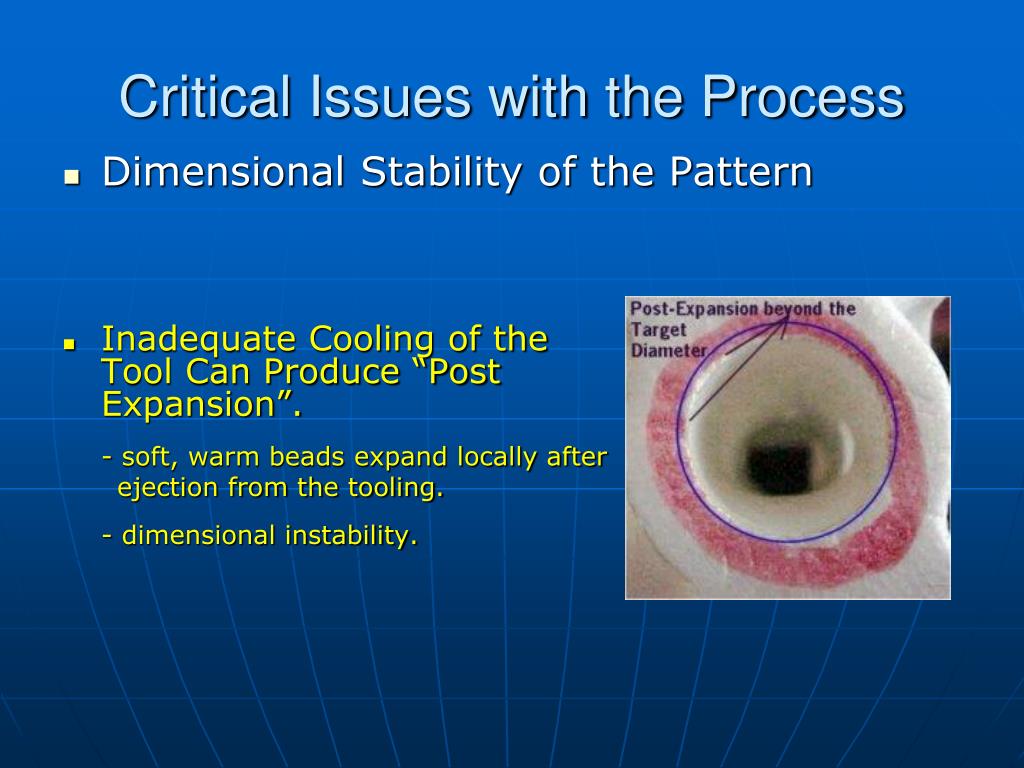 Critical Issues with the Process

Dimensional Stability of the Pattern

Inadequate Cooling of the Tool Can Produce “Post Expansion”.

- soft, warm beads expand locally after ejection from the tooling.

- dimensional instability.

Post-Expansion beyond the Target Diameter